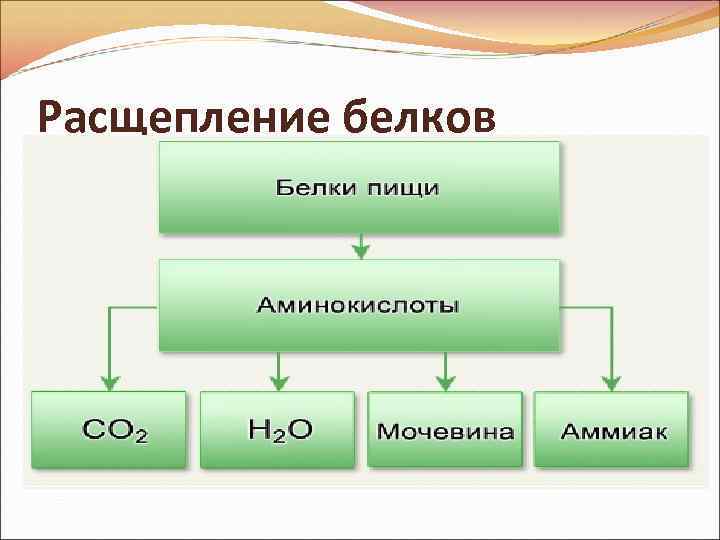 Расщепление белков

Белки пищи

Аминокислоты

$CO_2$

$H_2O$

Мочевина

Аммиак